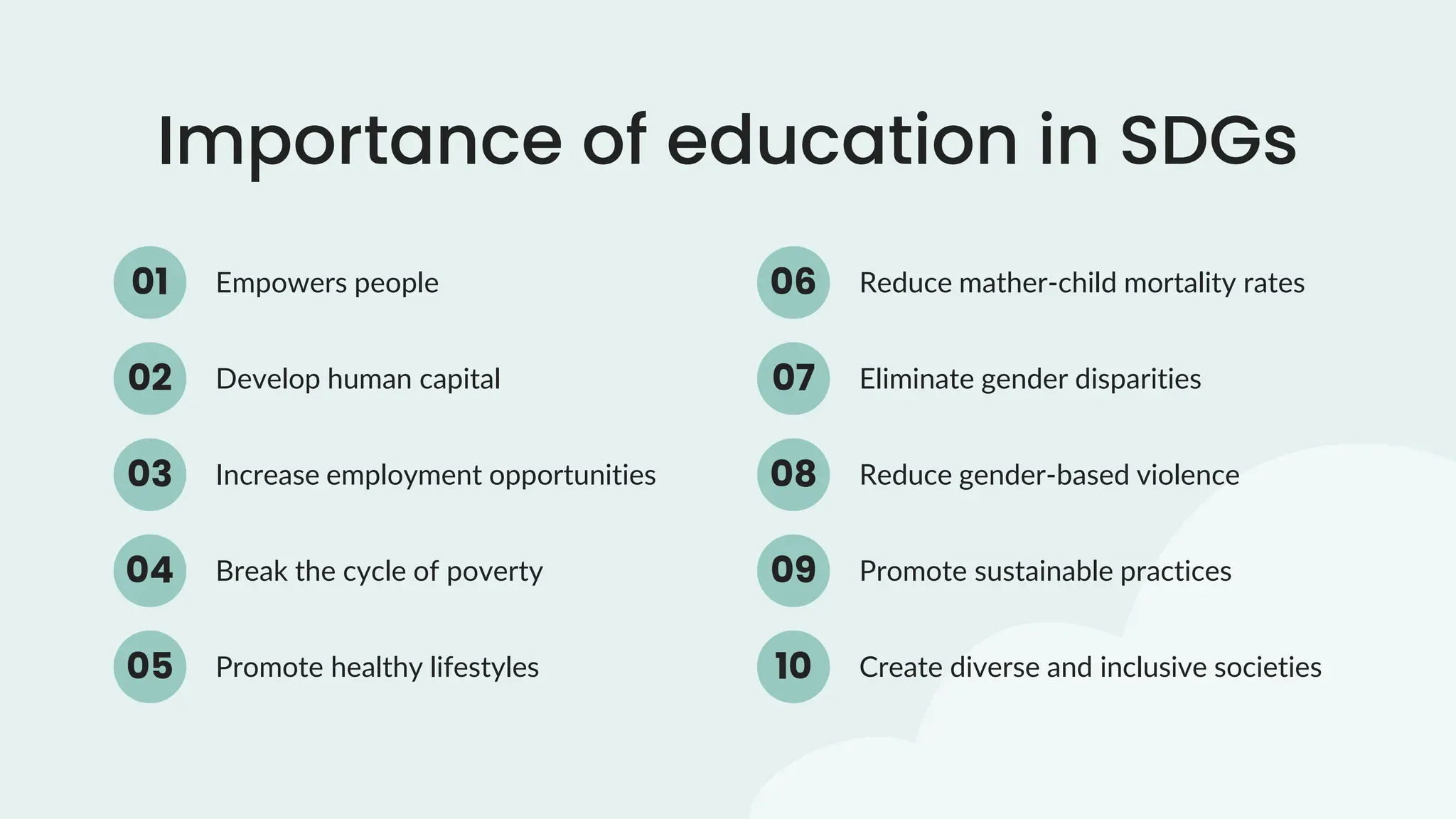 Importance of education in SDGs

01 Empowers people

02 Develop human capital

03 Increase employment opportunities

04 Break the cycle of poverty

05 Promote healthy lifestyles

06 Reduce mather-child mortality rates

07 Eliminate gender disparities

08 Reduce gender-based violence

09 Promote sustainable practices

10 Create diverse and inclusive societies